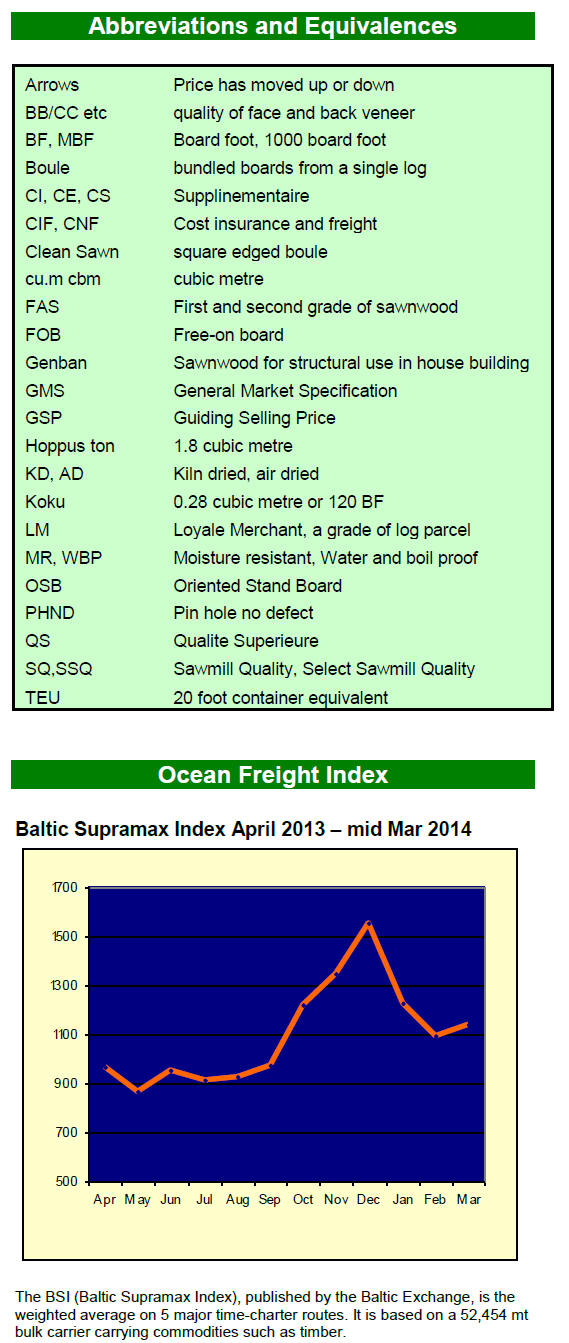 Abbreviations and Equivalences

| | |
|---|---|
| Arrows | Price has moved up or down |
| BB/CC etc | quality of face and back veneer |
| BF, MBF | Board foot, 1000 board foot |
| Boule | bundled boards from a single log |
| CI, CE, CS | Supplinementaire |
| CIF, CNF | Cost insurance and freight |
| Clean Sawn | square edged boule |
| cu.m cbm | cubic metre |
| FAS | First and second grade of sawnwood |
| FOB | Free-on board |
| Genban | Sawnwood for structural use in house building |
| GMS | General Market Specification |
| GSP | Guiding Selling Price |
| Hoppus ton | 1.8 cubic metre |
| KD, AD | Kiln dried, air dried |
| Koku | 0.28 cubic metre or 120 BF |
| LM | Loyale Merchant, a grade of log parcel |
| MR, WBP | Moisture resistant, Water and boil proof |
| OSB | Oriented Stand Board |
| PHND | Pin hole no defect |
| QS | Qualite Superieure |
| SQ,SSQ | Sawmill Quality, Select Sawmill Quality |
| TEU | 20 foot container equivalent |

Ocean Freight Index

Baltic Supramax Index April 2013 – mid Mar 2014

1700
1500
1300
1100
900
700
500
Apr May Jun Jul Aug Sep Oct Nov Dec Jan Feb Mar

The BSI (Baltic Supramax Index), published by the Baltic Exchange, is the weighted average on 5 major time-charter routes. It is based on a 52,454 mt bulk carrier carrying commodities such as timber.